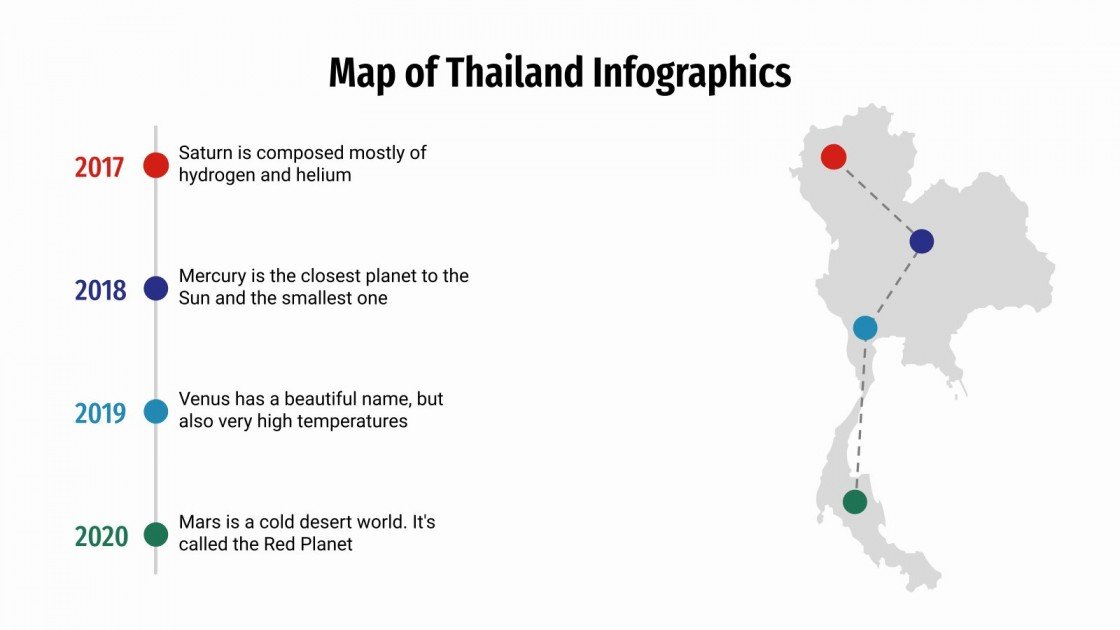 Map of Thailand Infographics

2017 Saturn is composed mostly of hydrogen and helium

2018 Mercury is the closest planet to the Sun and the smallest one

2019 Venus has a beautiful name, but also very high temperatures

2020 Mars is a cold desert world. It's called the Red Planet